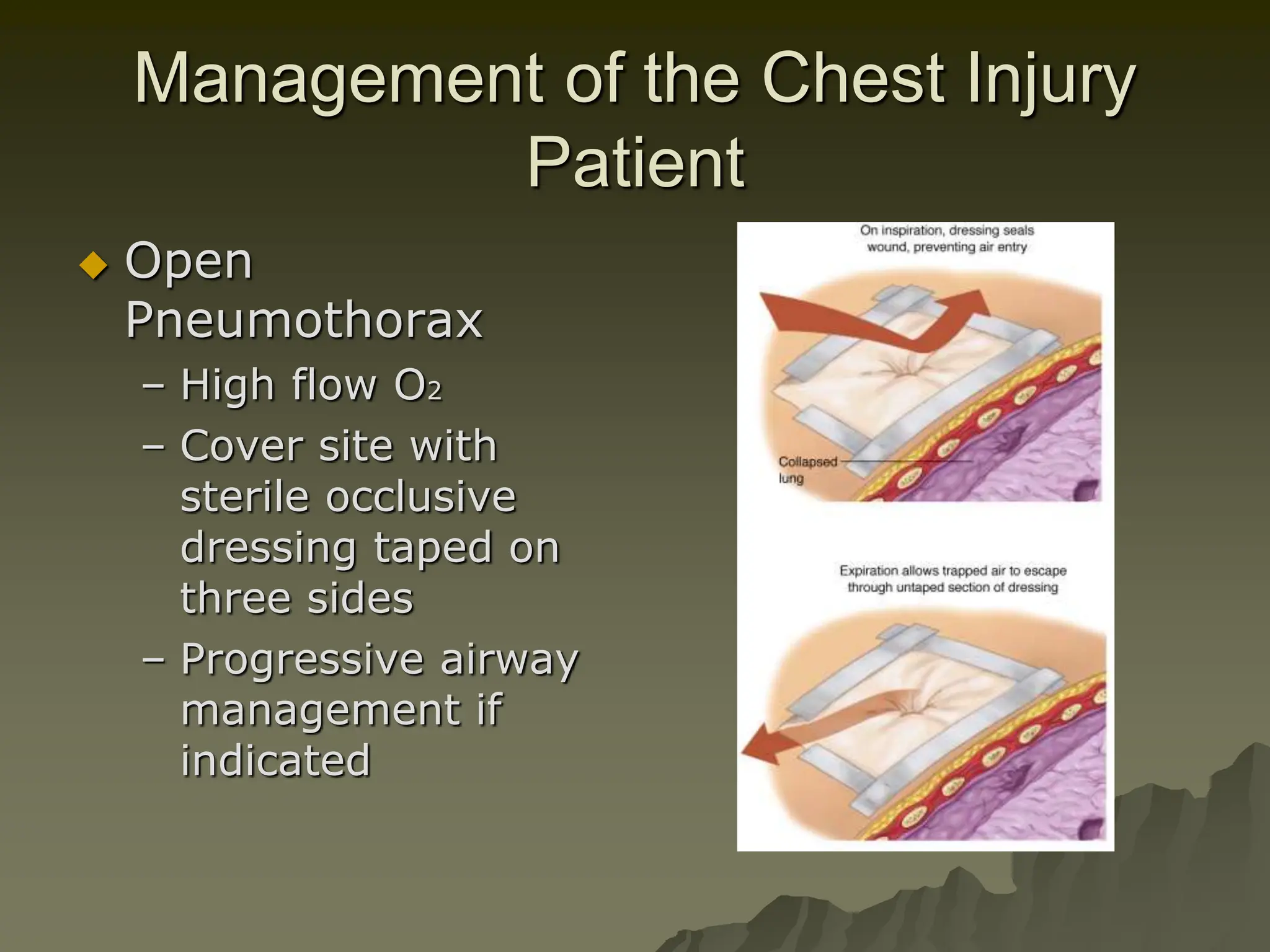 Management of the Chest Injury Patient

◆ Open Pneumothorax

– High flow $O_2$

– Cover site with sterile occlusive dressing taped on three sides

– Progressive airway management if indicated

On inspiration, dressing seals wound, preventing air entry

Collapsed lung

Expiration allows trapped air to escape through untaped section of dressing